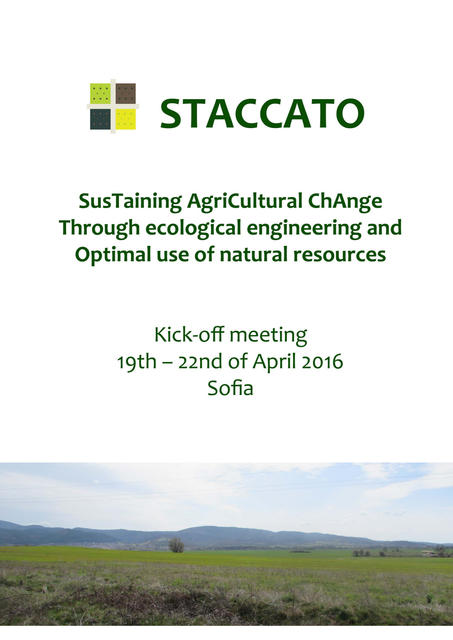 STACCATO

SusTaining AgriCultural ChAnge Through ecological engineering and Optimal use of natural resources

Kick-off meeting
19th – 22nd of April 2016
Sofia